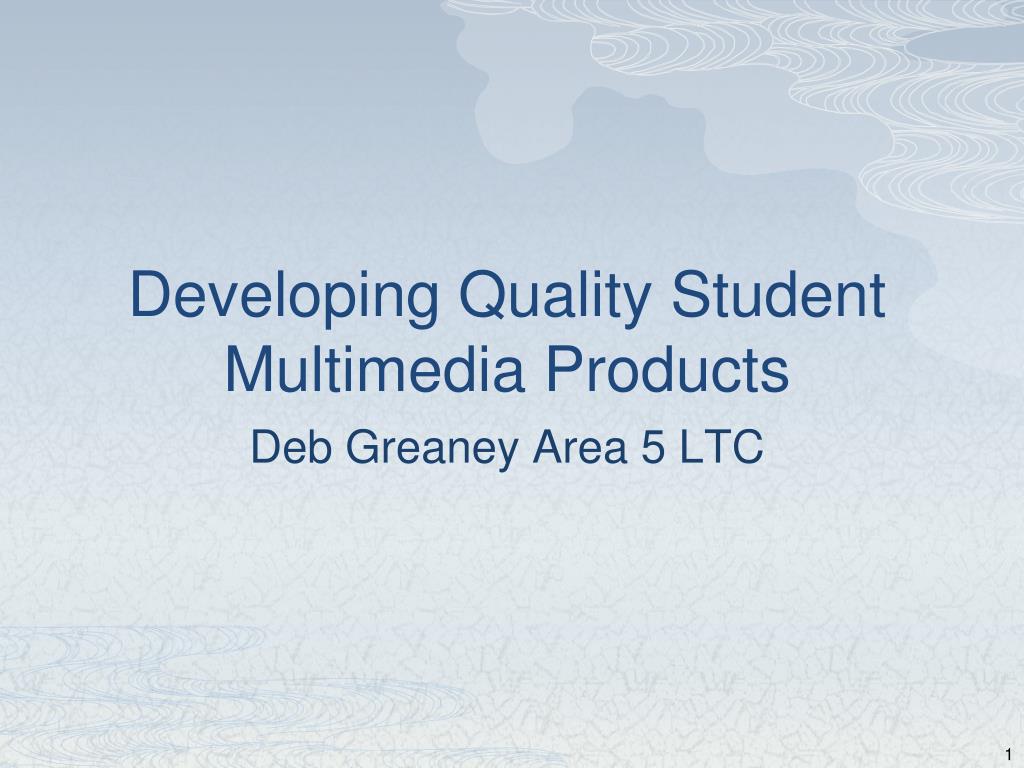 Developing Quality Student Multimedia Products

Deb Greaney Area 5 LTC

1